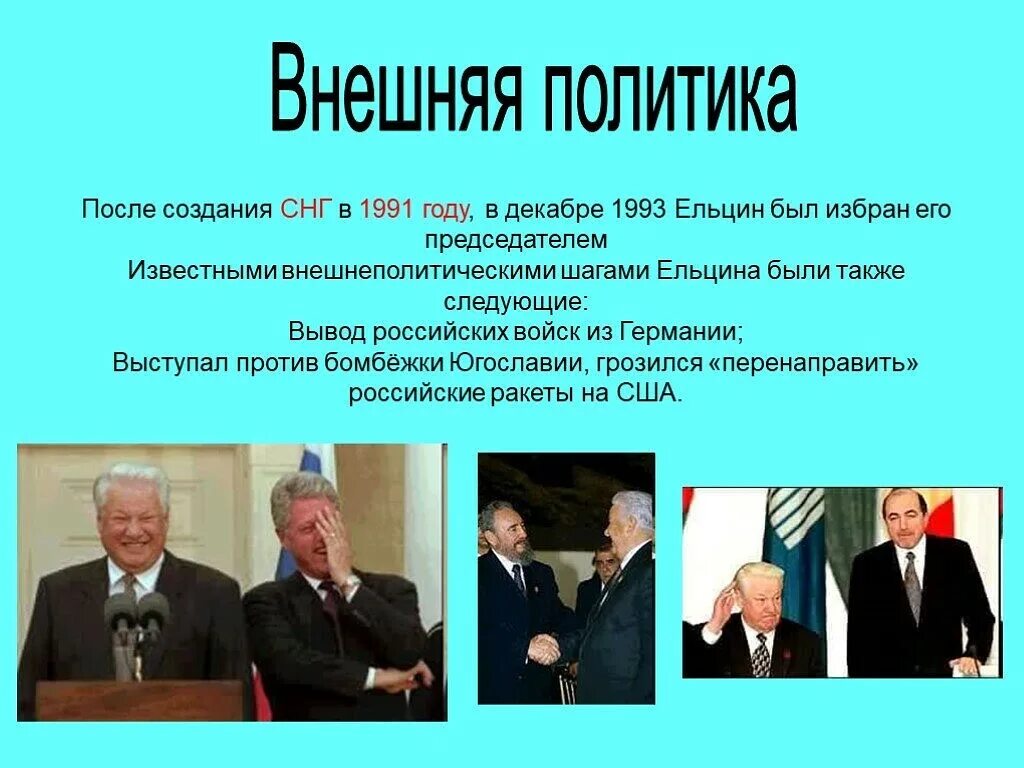 Внешняя политика

После создания СНГ в 1991 году, в декабре 1993 Ельцин был избран его председателем
Известными внешнеполитическими шагами Ельцина были также следующие:
Вывод российских войск из Германии;
Выступал против бомбёжки Югославии, грозился «перенаправить» российские ракеты на США.